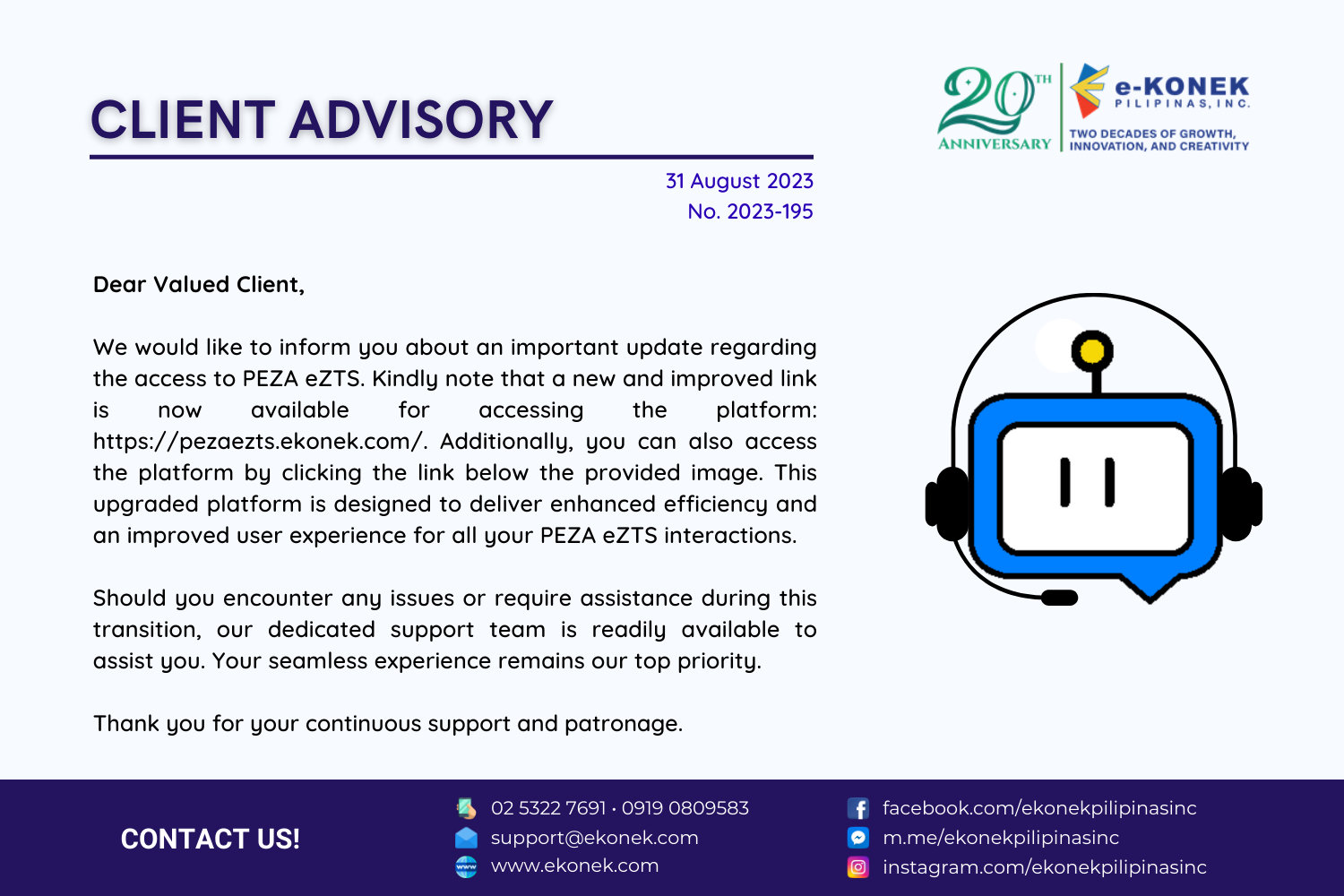 CLIENT ADVISORY

20TH ANNIVERSARY

e-KONEK PILIPINAS, INC.

TWO DECADES OF GROWTH, INNOVATION, AND CREATIVITY

31 August 2023
No. 2023-195

Dear Valued Client,

We would like to inform you about an important update regarding the access to PEZA eZTS. Kindly note that a new and improved link is now available for accessing the platform: https://pezaezts.ekonek.com/. Additionally, you can also access the platform by clicking the link below the provided image. This upgraded platform is designed to deliver enhanced efficiency and an improved user experience for all your PEZA eZTS interactions.

Should you encounter any issues or require assistance during this transition, our dedicated support team is readily available to assist you. Your seamless experience remains our top priority.

Thank you for your continuous support and patronage.

CONTACT US!

02 5322 7691 · 0919 0809583
support@ekonek.com
www.ekonek.com

facebook.com/ekonekpilipinasinc
m.me/ekonekpilipinasinc
instagram.com/ekonekpilipinasinc